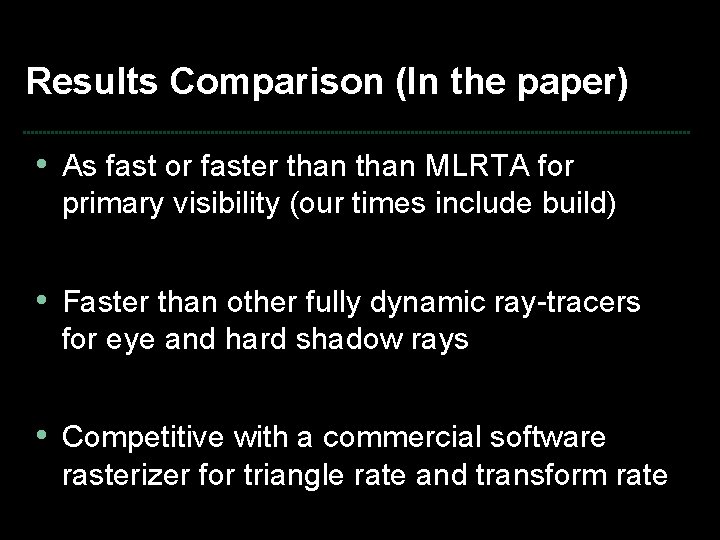 Results Comparison (In the paper)

• As fast or faster than than MLRTA for primary visibility (our times include build)

• Faster than other fully dynamic ray-tracers for eye and hard shadow rays

• Competitive with a commercial software rasterizer for triangle rate and transform rate